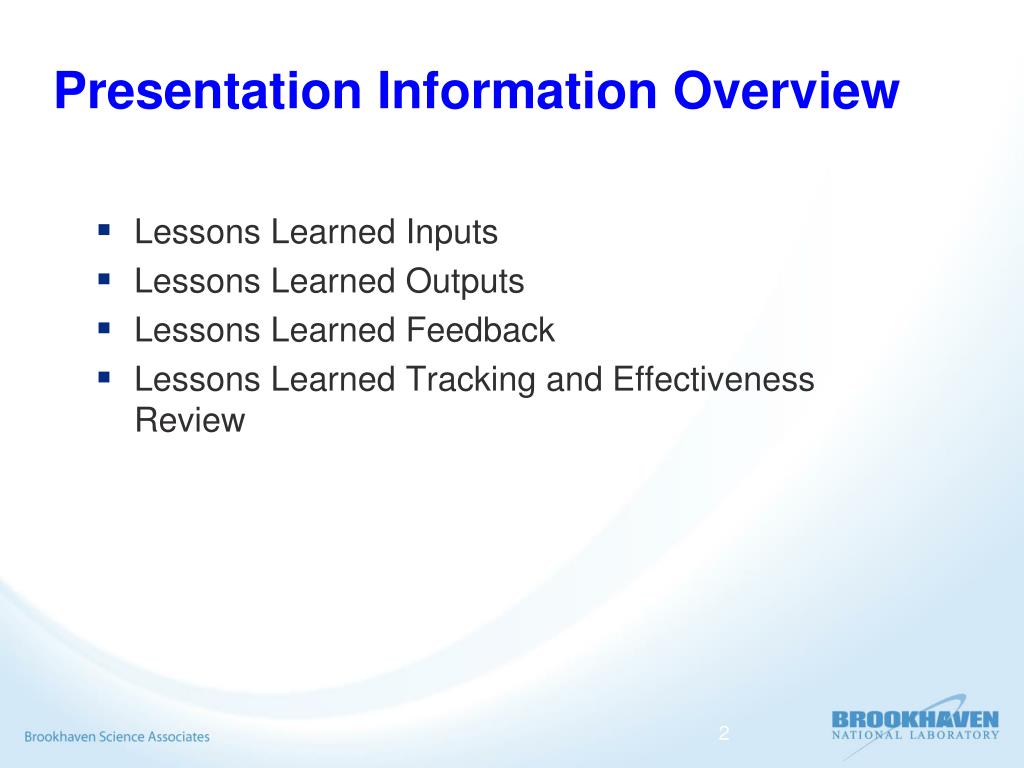 Presentation Information Overview

- Lessons Learned Inputs
- Lessons Learned Outputs
- Lessons Learned Feedback
- Lessons Learned Tracking and Effectiveness Review

Brookhaven Science Associates

2

BROOKHAVEN
NATIONAL LABORATORY